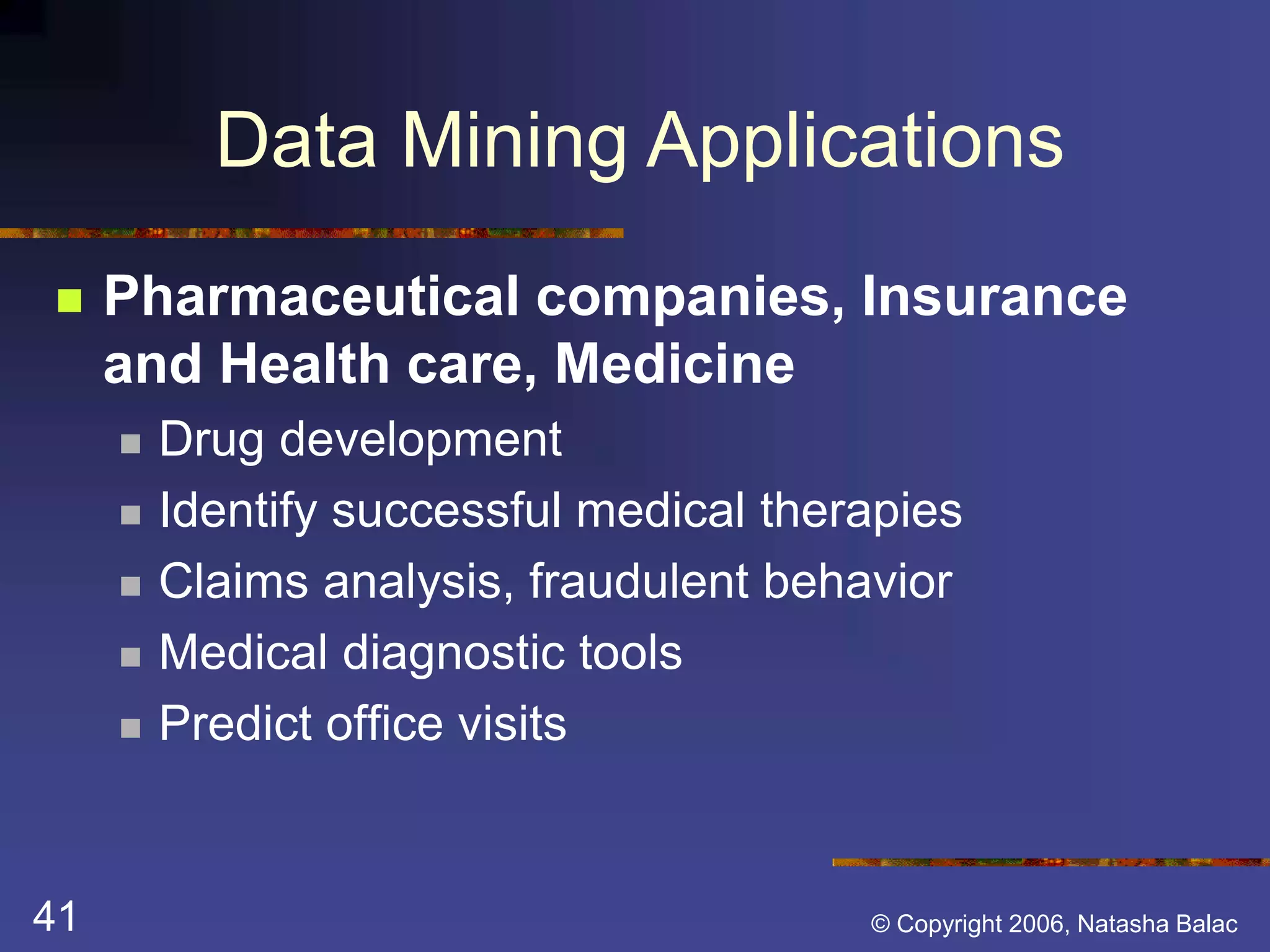 Data Mining Applications

- Pharmaceutical companies, Insurance and Health care, Medicine
  - Drug development
  - Identify successful medical therapies
  - Claims analysis, fraudulent behavior
  - Medical diagnostic tools
  - Predict office visits

41

© Copyright 2006, Natasha Balac